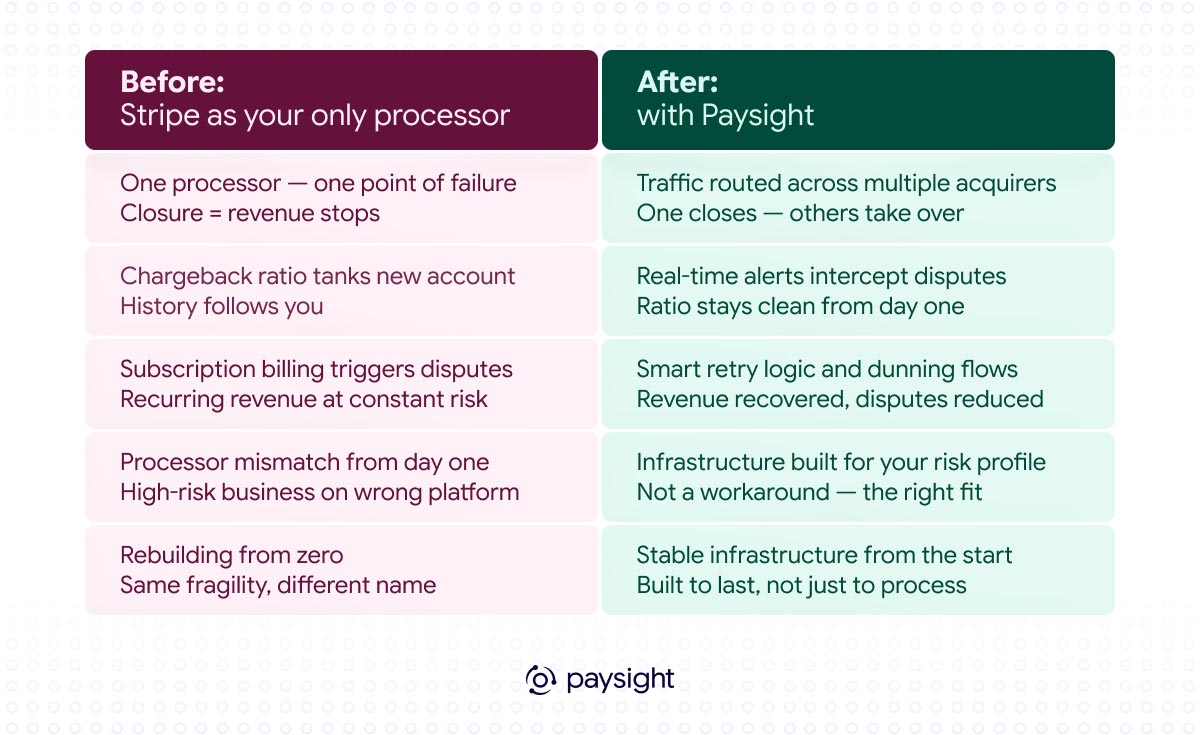 | Before: Stripe as your only processor | After: with Paysight |
|---|---|
| One processor — one point of failure Closure = revenue stops | Traffic routed across multiple acquirers One closes — others take over |
| Chargeback ratio tanks new account History follows you | Real-time alerts intercept disputes Ratio stays clean from day one |
| Subscription billing triggers disputes Recurring revenue at constant risk | Smart retry logic and dunning flows Revenue recovered, disputes reduced |
| Processor mismatch from day one High-risk business on wrong platform | Infrastructure built for your risk profile Not a workaround — the right fit |
| Rebuilding from zero Same fragility, different name | Stable infrastructure from the start Built to last, not just to process |

paysight